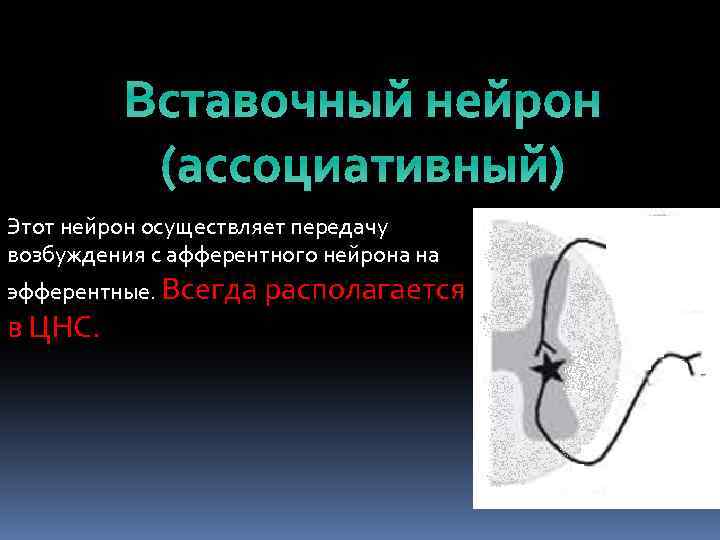 Вставочный нейрон (ассоциативный)

Этот нейрон осуществляет передачу возбуждения с афферентного нейрона на эфферентные. Всегда располагается в ЦНС.